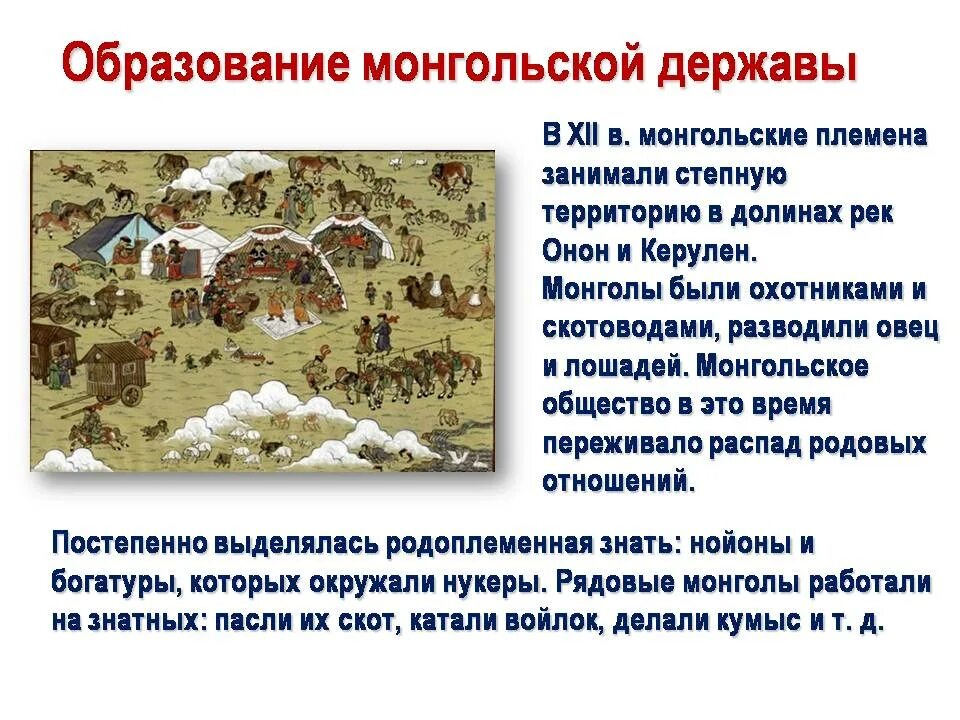 Образование монгольской державы

В XII в. монгольские племена занимали степную территорию в долинах рек Онон и Керулен.
Монголы были охотниками и скотоводами, разводили овец и лошадей. Монгольское общество в это время переживало распад родовых отношений.

Постепенно выделялась родоплеменная знать: нойоны и богатуры, которых окружали нукеры. Рядовые монголы работали на знатных: пасли их скот, катали войлок, делали кумыс и т. д.